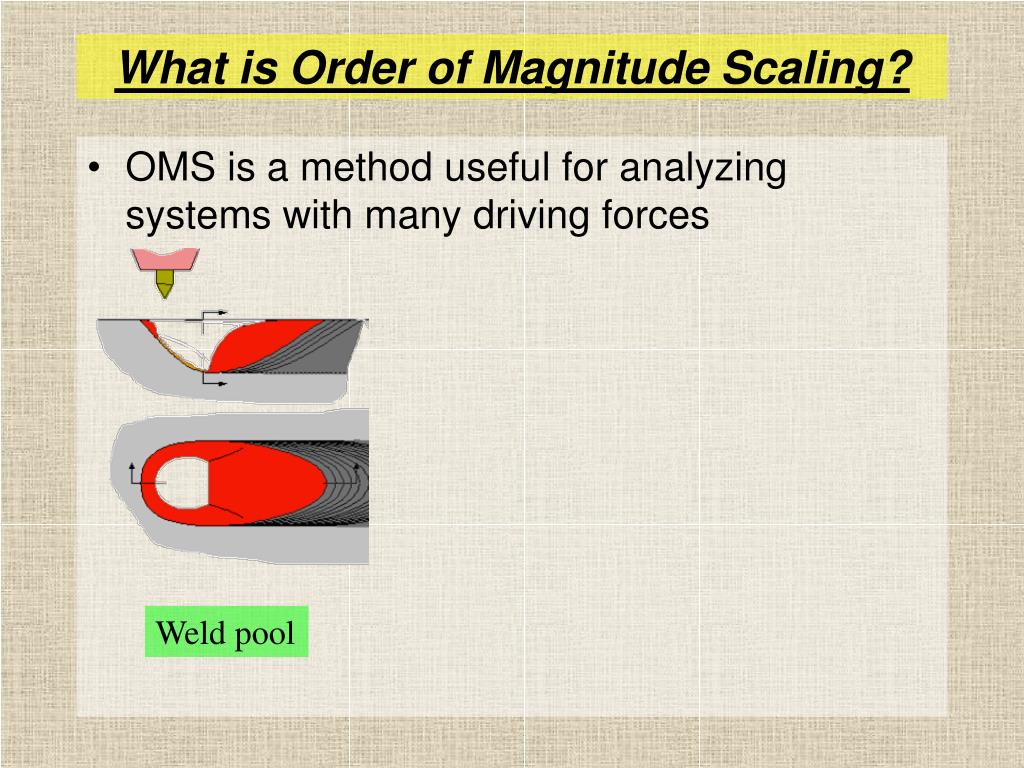 What is Order of Magnitude Scaling?

• OMS is a method useful for analyzing systems with many driving forces

Weld pool